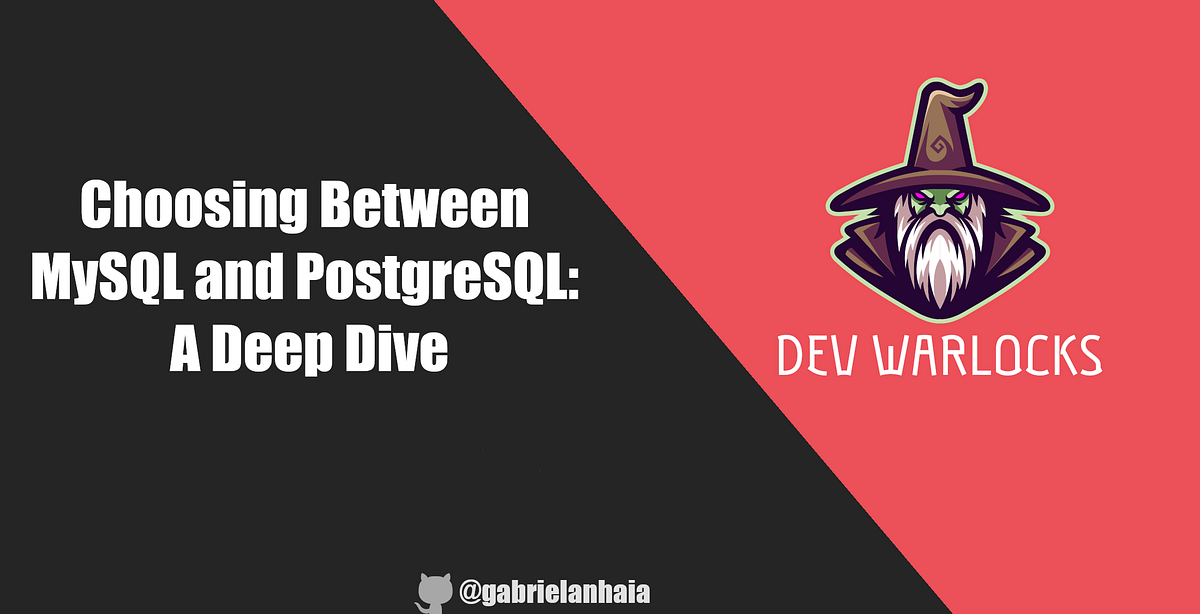 Choosing Between MySQL and PostgreSQL: A Deep Dive

DEV WARLOCKS

@gabrielanhaia